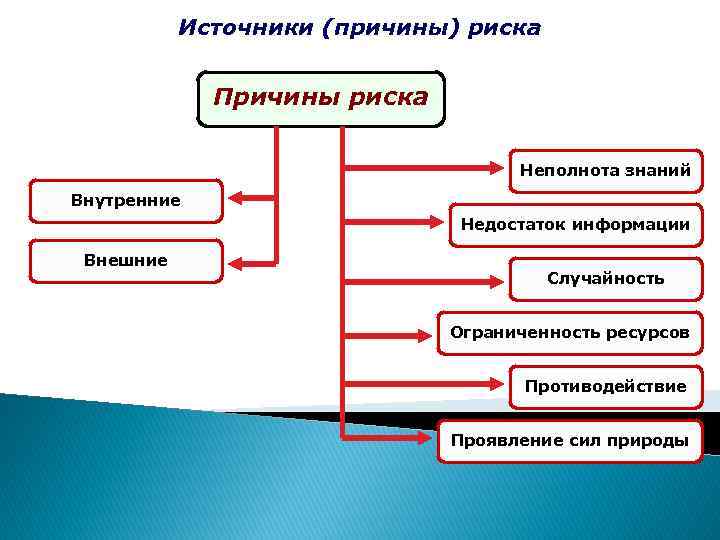 Источники (причины) риска

Причины риска

Внутренние

Внешние

Неполнота знаний

Недостаток информации

Случайность

Ограниченность ресурсов

Противодействие

Проявление сил природы